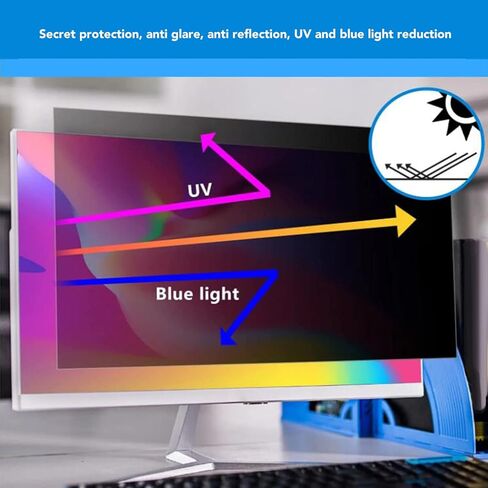 Secret protection, anti glare, anti reflection, UV and blue light reduction

UV

Blue light